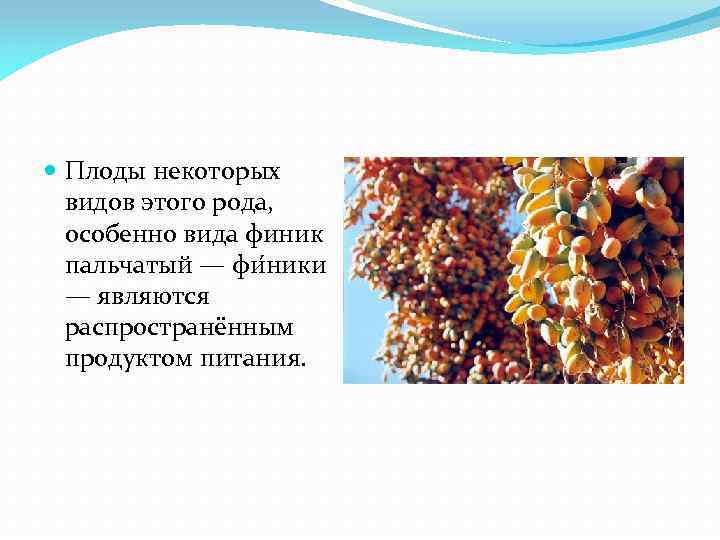 Плоды некоторых видов этого рода, особенно вида финик пальчатый — фи́ники — являются распространённым продуктом питания.